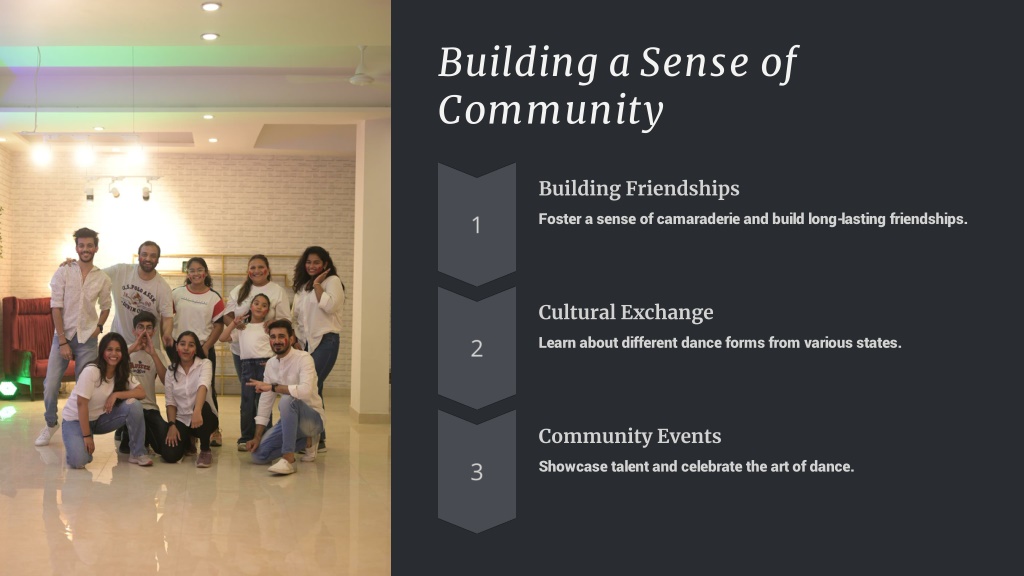 Building a Sense of Community

1

Building Friendships

Foster a sense of camaraderie and build long-lasting friendships.

2

Cultural Exchange

Learn about different dance forms from various states.

3

Community Events

Showcase talent and celebrate the art of dance.